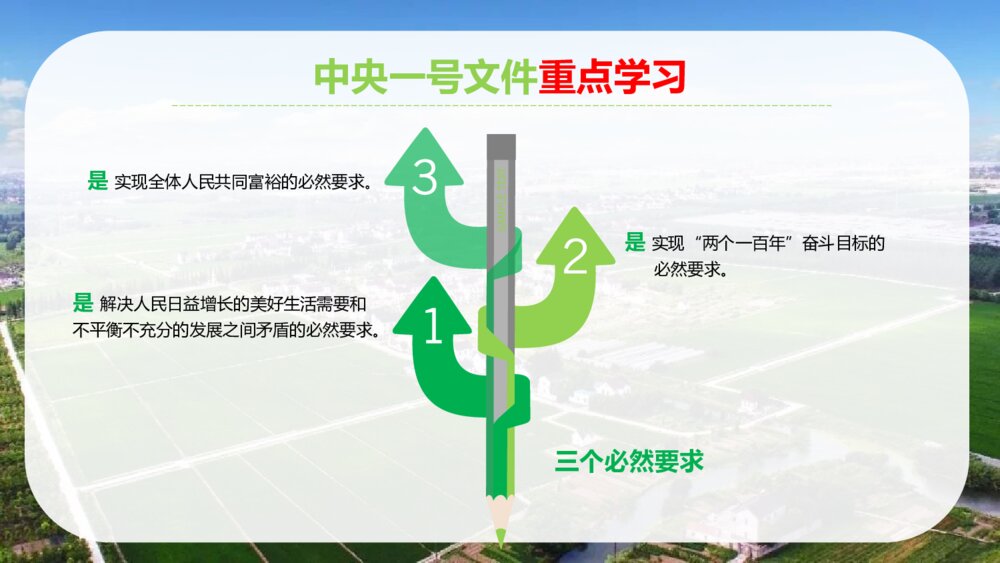 中央一号文件重点学习

3
是 实现全体人民共同富裕的必然要求。

2
是 实现“两个一百年”奋斗目标的必然要求。

1
是 解决人民日益增长的美好生活需要和不平衡不充分的发展之间矛盾的必然要求。

三个必然要求